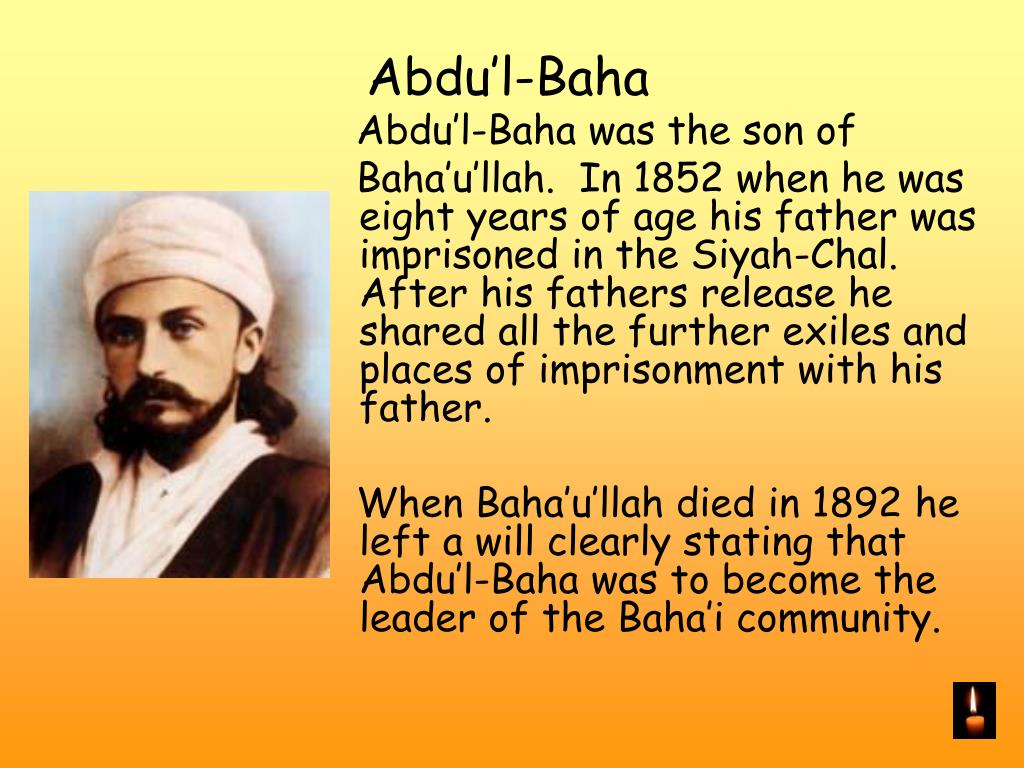 Abdu’l-Baha

Abdu’l-Baha was the son of Baha’u’llah. In 1852 when he was eight years of age his father was imprisoned in the Siyah-Chal. After his fathers release he shared all the further exiles and places of imprisonment with his father.

When Baha’u’llah died in 1892 he left a will clearly stating that Abdu’l-Baha was to become the leader of the Baha’i community.